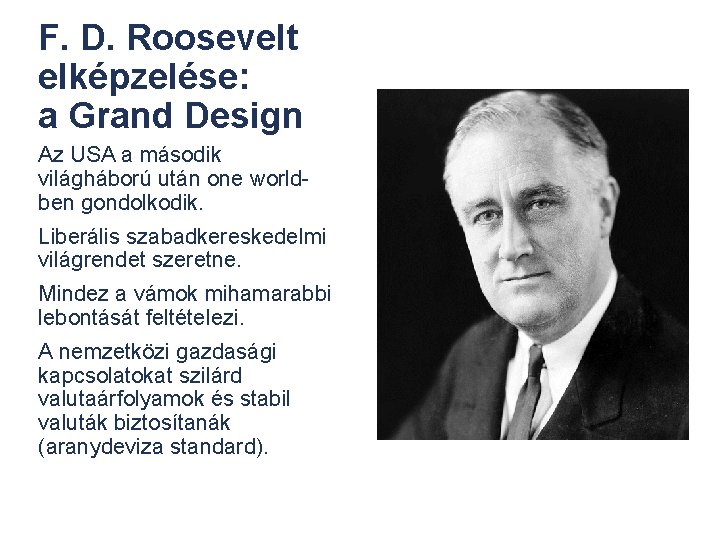 F. D. Roosevelt elképzelése: a Grand Design

Az USA a második világháború után one world-ben gondolkodik.

Liberális szabadkereskedelmi világrendet szeretne.

Mindez a vámok mihamarabbi lebontását feltételezi.

A nemzetközi gazdasági kapcsolatokat szilárd valutaárfolyamok és stabil valuták biztosítanák (aranydeviza standard).